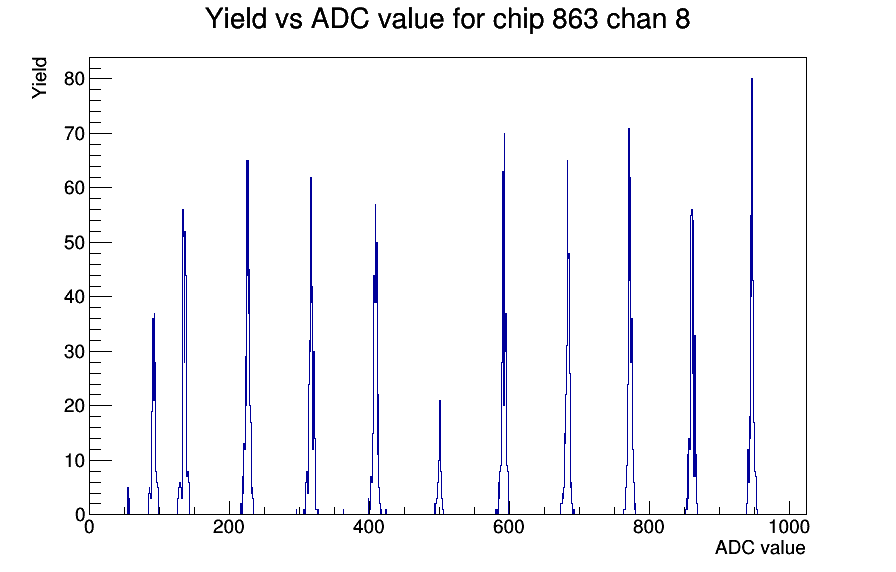 Yield vs ADC value for chip 863 chan 8

Yield

80
70
60
50
40
30
20
10
0

0
200
400
600
800
1000

ADC value